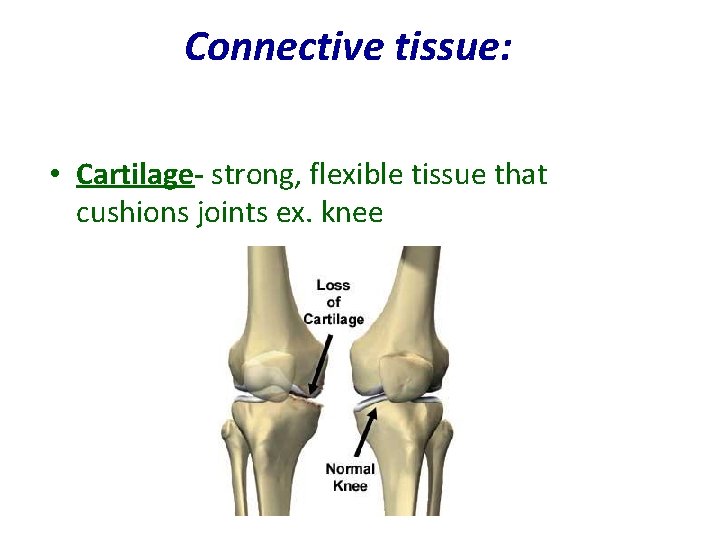 Connective tissue:

• Cartilage- strong, flexible tissue that cushions joints ex. knee

Loss of Cartilage

Normal Knee